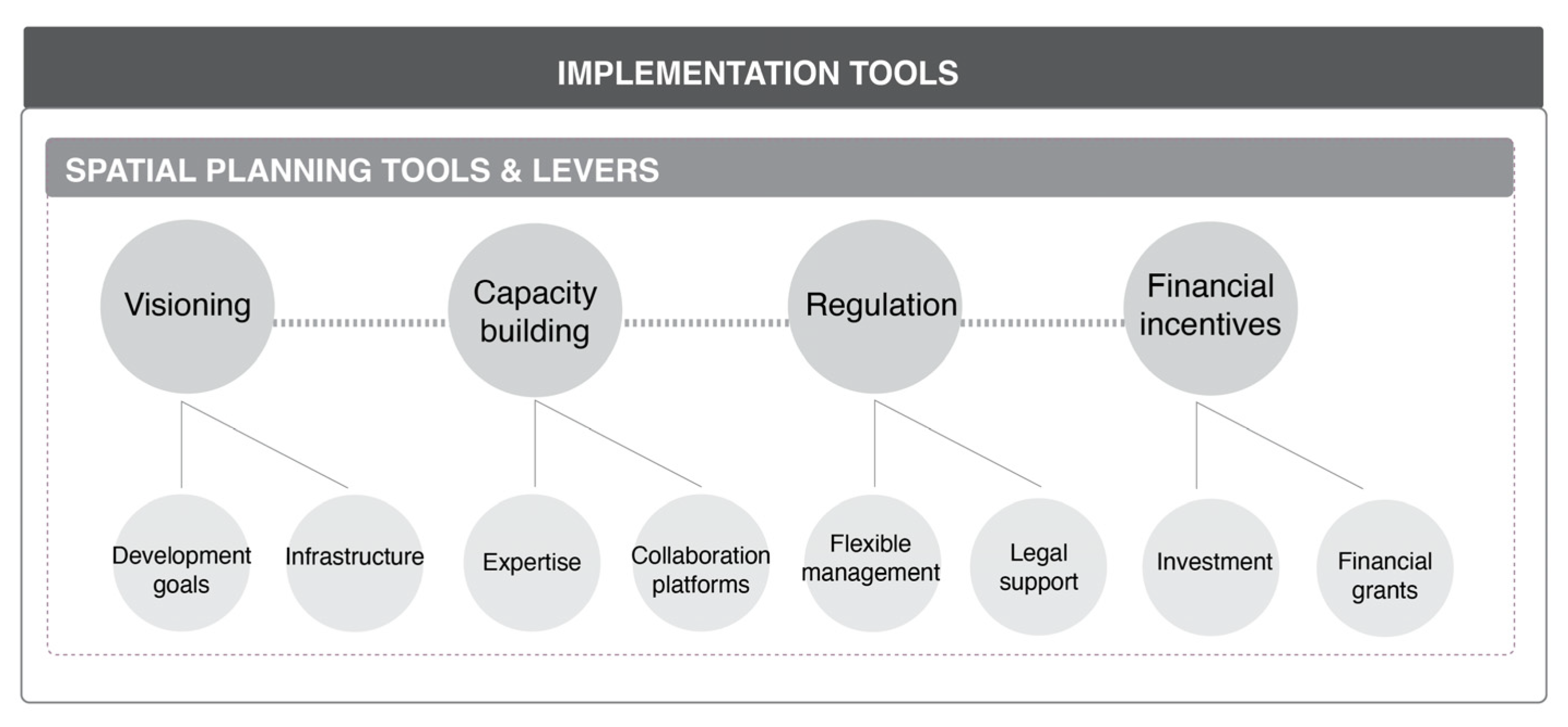 IMPLEMENTATION TOOLS

SPATIAL PLANNING TOOLS & LEVERS

Visioning

Capacity building

Regulation

Financial incentives

Development goals

Infrastructure

Expertise

Collaboration platforms

Flexible management

Legal support

Investment

Financial grants